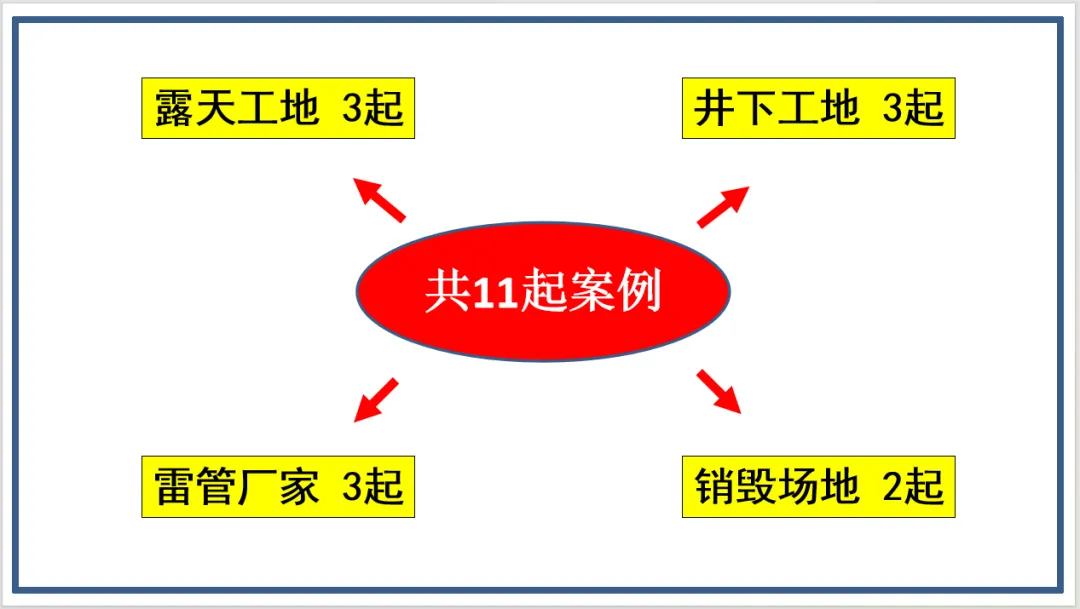 露天工地 3起

井下工地 3起

共11起案例

雷管厂家 3起

销毁场地 2起